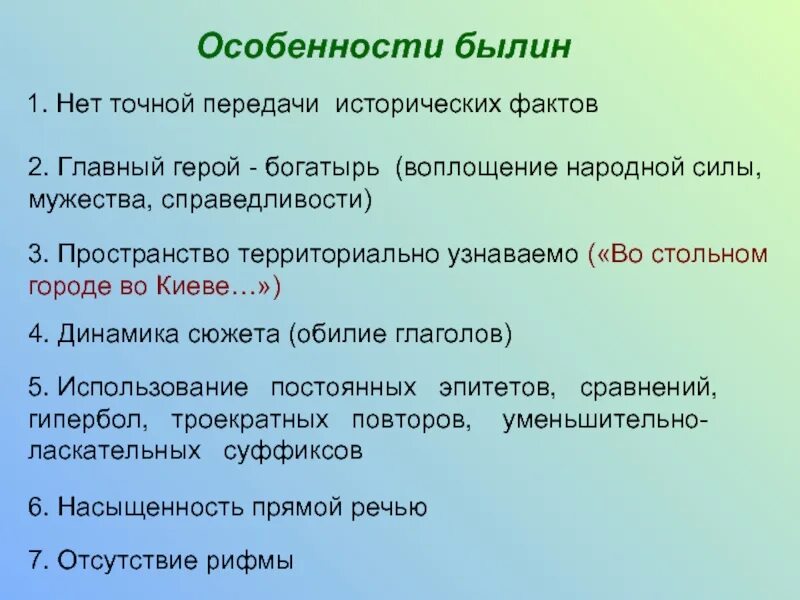 Особенности былин

1. Нет точной передачи исторических фактов

2. Главный герой - богатырь (воплощение народной силы, мужества, справедливости)

3. Пространство территориально узнаваемо («Во стольном городе во Киеве…»)

4. Динамика сюжета (обилие глаголов)

5. Использование постоянных эпитетов, сравнений, гипербол, троекратных повторов, уменьшительно-ласкательных суффиксов

6. Насыщенность прямой речью

7. Отсутствие рифмы